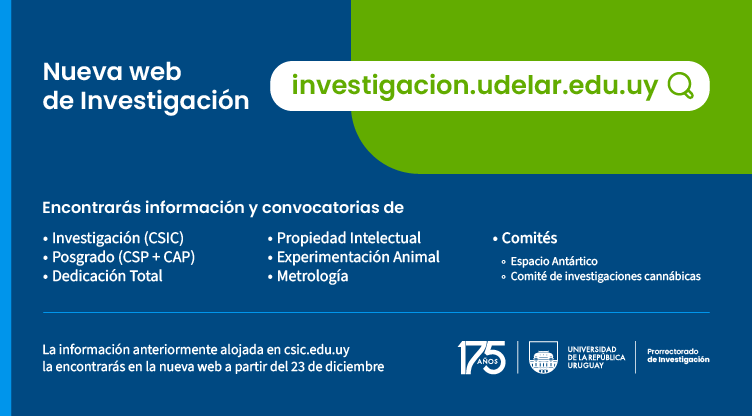 Nueva web de Investigación

investigacion.udelar.edu.uy

Encontrarás información y convocatorias de

• Investigación (CSIC)
• Posgrado (CSP + CAP)
• Dedicación Total

• Propiedad Intelectual
• Experimentación Animal
• Metrología

• Comités
◦ Espacio Antártico
◦ Comité de investigaciones cannábicas

La información anteriormente alojada en csic.edu.uy la encontrarás en la nueva web a partir del 23 de diciembre

175 AÑOS

UNIVERSIDAD DE LA REPÚBLICA URUGUAY

Prorrectorado de Investigación